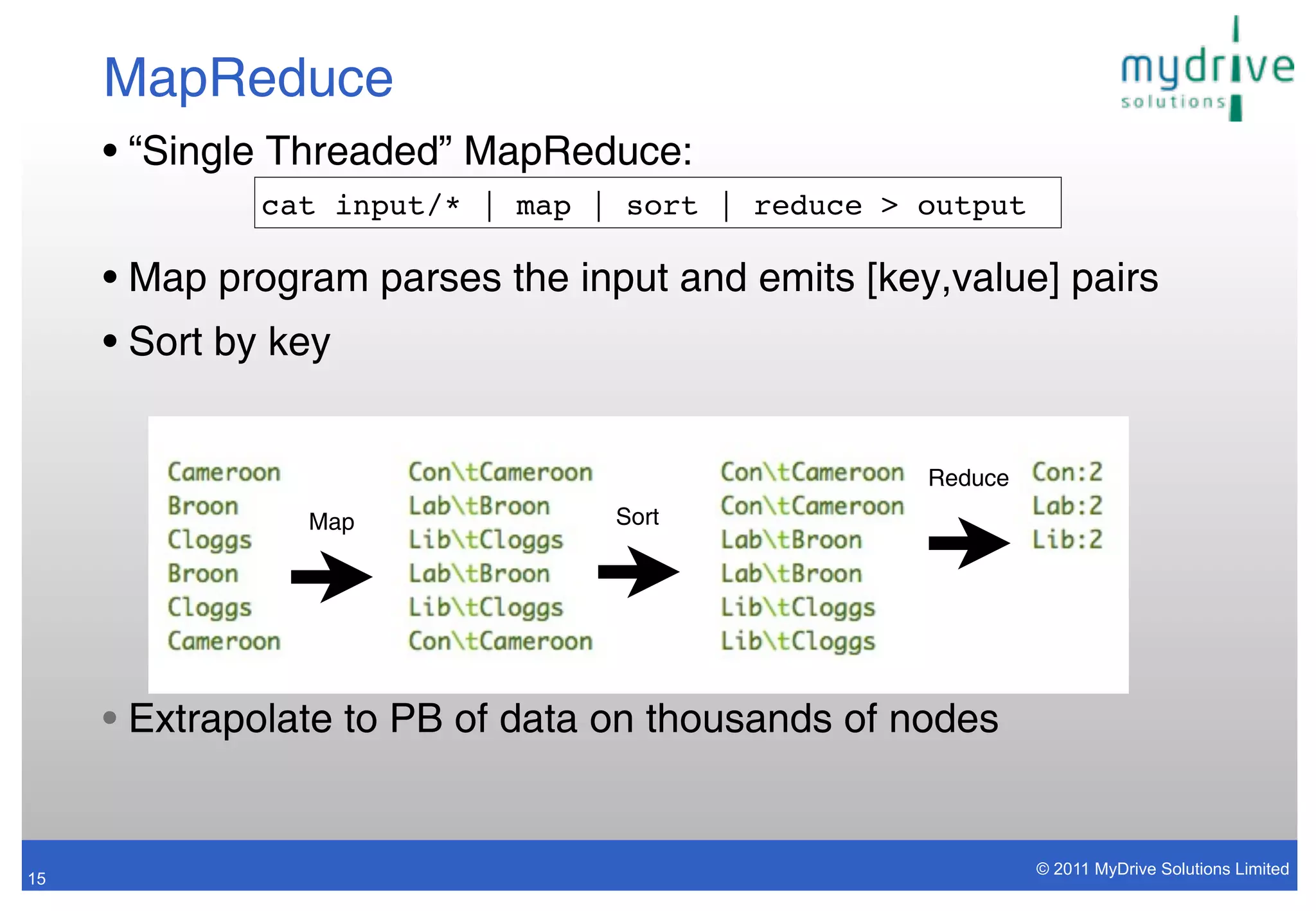 MapReduce

mydrive solutions

• “Single Threaded” MapReduce:

cat input/* | map | sort | reduce > output

• Map program parses the input and emits [key,value] pairs

• Sort by key

Cameroon
Broon
Cloggs
Broon
Cloggs
Cameroon

Map

Con\tCameroon
Lab\tBroon
Lib\tCloggs
Lab\tBroon
Lib\tCloggs
Con\tCameroon

Sort

Con\tCameroon
Con\tCameroon
Lab\tBroon
Lab\tBroon
Lib\tCloggs
Lib\tCloggs

Reduce

Con:2
Lab:2
Lib:2

• Extrapolate to PB of data on thousands of nodes

15

© 2011 MyDrive Solutions Limited